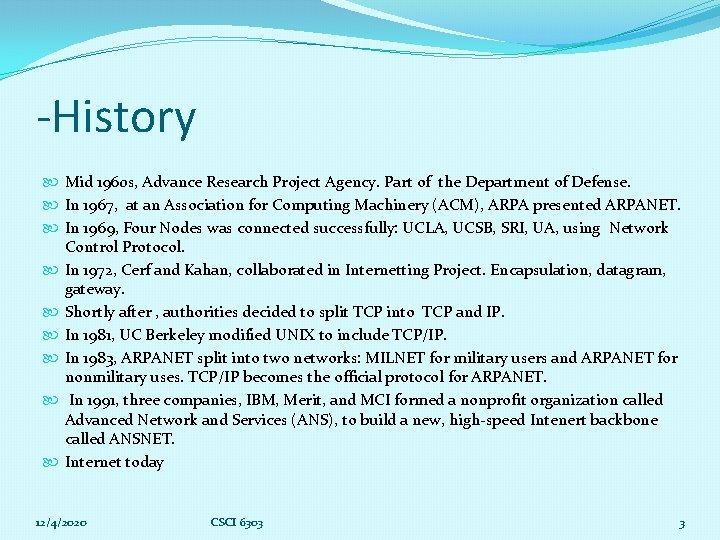 -History

Mid 1960s, Advance Research Project Agency. Part of the Department of Defense.

In 1967, at an Association for Computing Machinery (ACM), ARPA presented ARPANET.

In 1969, Four Nodes was connected successfully: UCLA, UCSB, SRI, UA, using Network Control Protocol.

In 1972, Cerf and Kahan, collaborated in Internetting Project. Encapsulation, datagram, gateway.

Shortly after , authorities decided to split TCP into TCP and IP.

In 1981, UC Berkeley modified UNIX to include TCP/IP.

In 1983, ARPANET split into two networks: MILNET for military users and ARPANET for nonmilitary uses. TCP/IP becomes the official protocol for ARPANET.

In 1991, three companies, IBM, Merit, and MCI formed a nonprofit organization called Advanced Network and Services (ANS), to build a new, high-speed Intenert backbone called ANSNET.

Internet today

12/4/2020 CSCI 6303 3